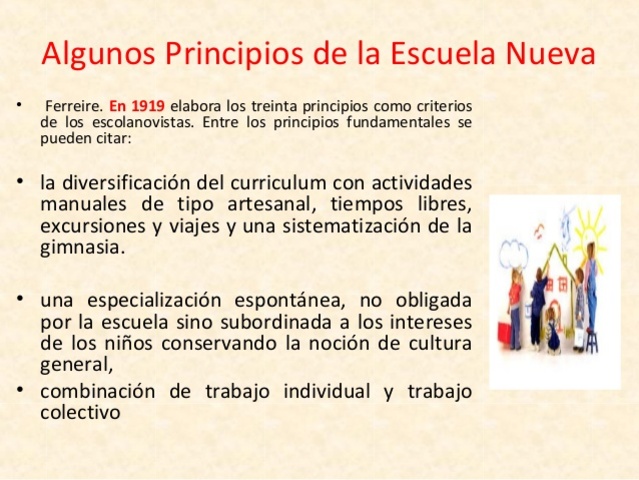 Algunos Principios de la Escuela Nueva

• Ferreire. En 1919 elabora los treinta principios como criterios de los escolanovistas. Entre los principios fundamentales se pueden citar:

• la diversificación del curriculum con actividades manuales de tipo artesanal, tiempos libres, excursiones y viajes y una sistematización de la gimnasia.

• una especialización espontánea, no obligada por la escuela sino subordinada a los intereses de los niños conservando la noción de cultura general,

• combinación de trabajo individual y trabajo colectivo